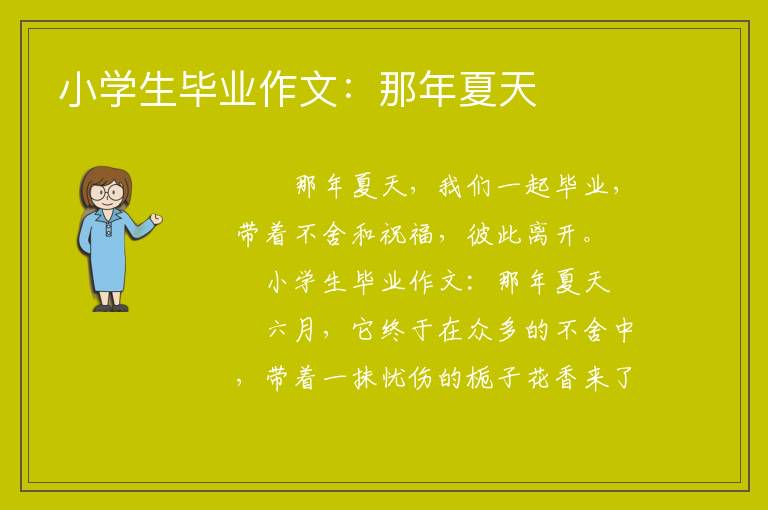 小学生毕业作文：那年夏天

那年夏天，我们一起毕业，带着不舍和祝福，彼此离开。

小学生毕业作文：那年夏天

六月，它终于在众多的不舍中，带着一抹忧伤的栀子花香来了